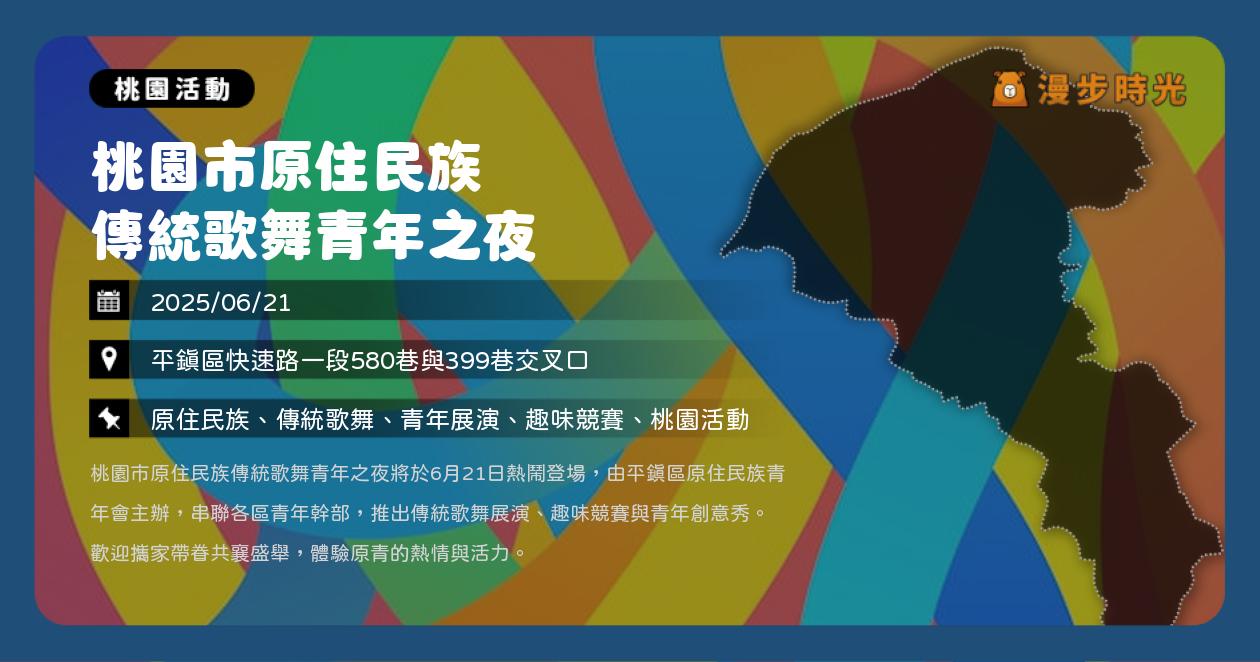 桃園活動

漫步時光

桃園市原住民族
傳統歌舞青年之夜

2025/06/21

平鎮區快速路一段580巷與399巷交叉口

原住民族、傳統歌舞、青年展演、趣味競賽、桃園活動

桃園市原住民族傳統歌舞青年之夜將於6月21日熱鬧登場，由平鎮區原住民族青年會主辦，串聯各區青年幹部，推出傳統歌舞展演、趣味競賽與青年創意秀。歡迎攜家帶眷共襄盛舉，體驗原青的熱情與活力。